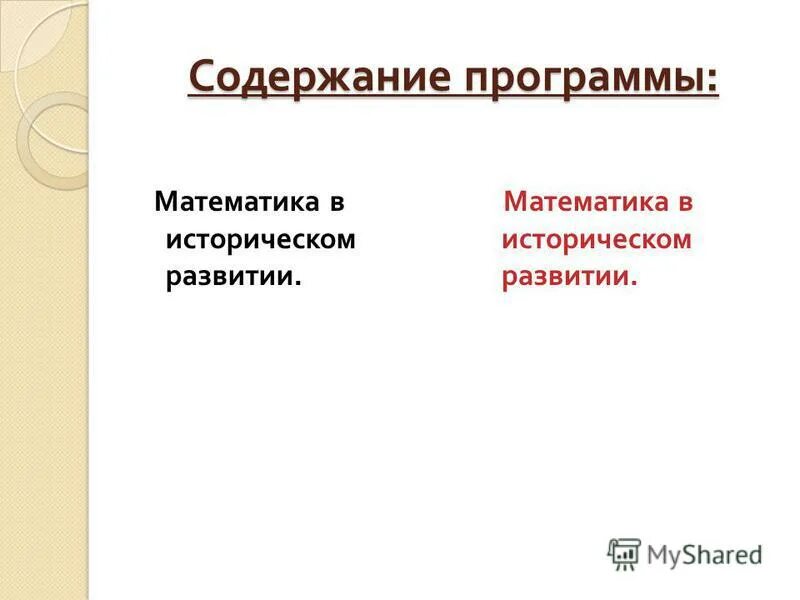 Содержание программы:

Математика в историческом развитии.

Математика в историческом развитии.

MyShared